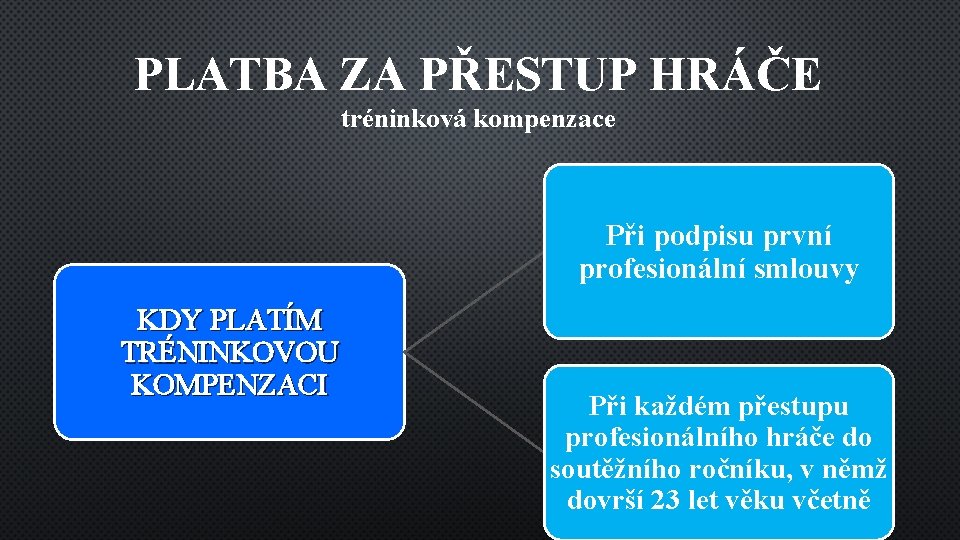 PLATBA ZA PŘESTUP HRÁČE
tréninková kompenzace

KDY PLATÍM TRÉNINKOVOU KOMPENZACI

Při podpisu první profesionální smlouvy

Při každém přestupu profesionálního hráče do soutěžního ročníku, v němž dovrší 23 let věku včetně